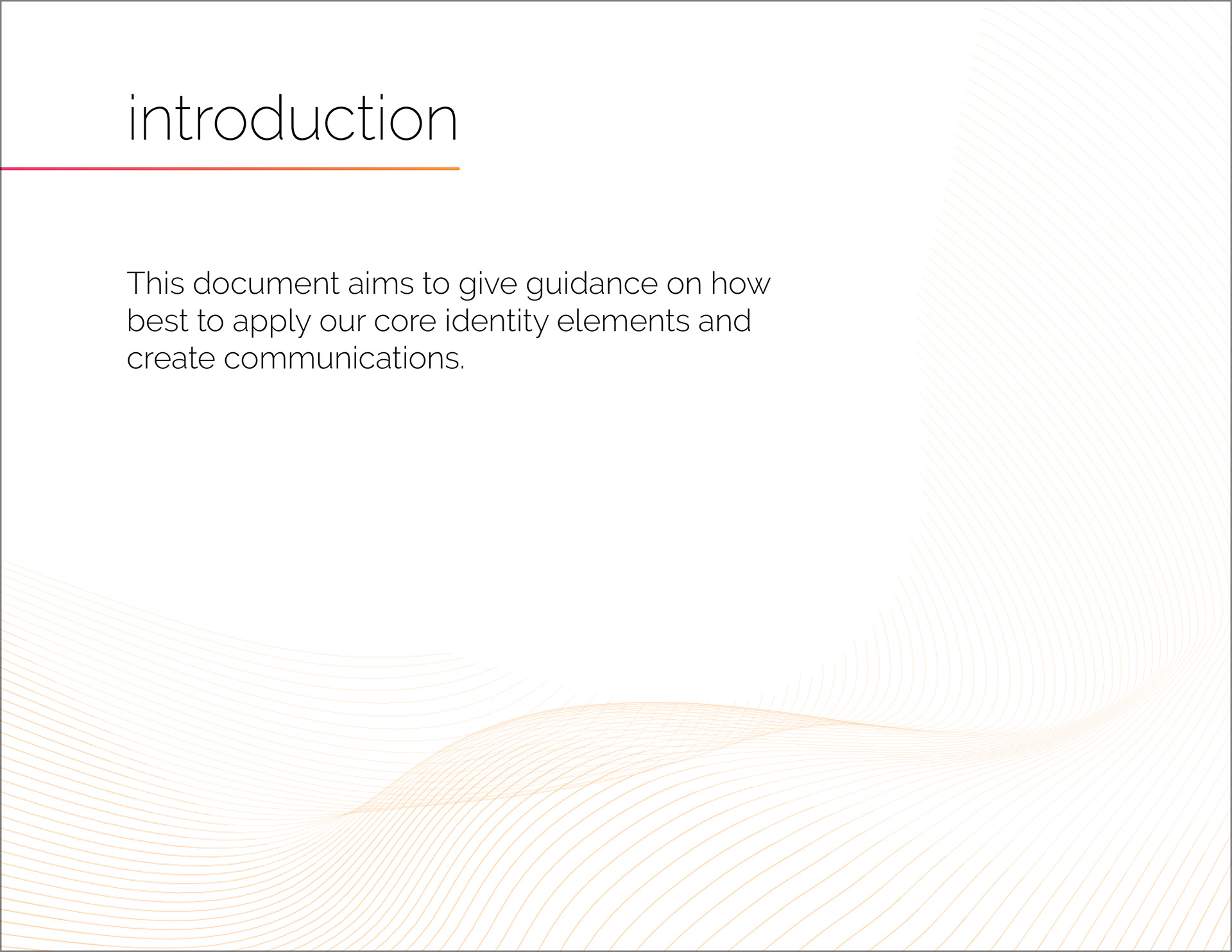 introduction

This document aims to give guidance on how best to apply our core identity elements and create communications.